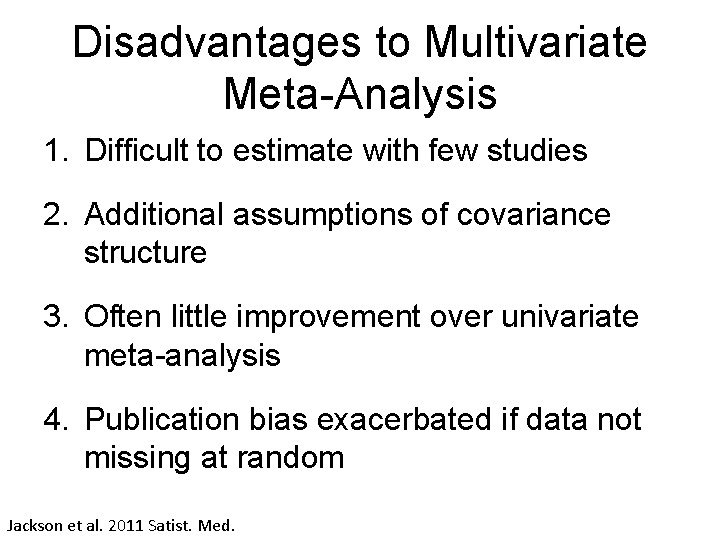 Disadvantages to Multivariate Meta-Analysis

1. Difficult to estimate with few studies

2. Additional assumptions of covariance structure

3. Often little improvement over univariate meta-analysis

4. Publication bias exacerbated if data not missing at random

Jackson et al. 2011 Satist. Med.